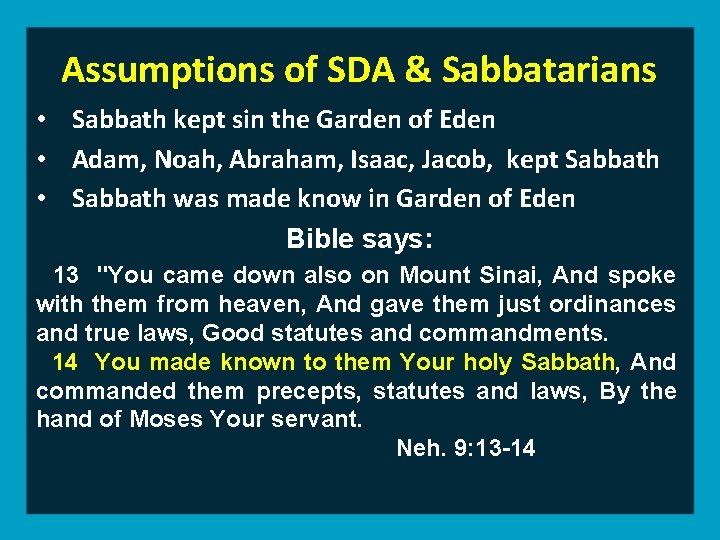 Assumptions of SDA & Sabbatarians

• Sabbath kept sin the Garden of Eden
• Adam, Noah, Abraham, Isaac, Jacob, kept Sabbath
• Sabbath was made know in Garden of Eden

Bible says:

13 "You came down also on Mount Sinai, And spoke with them from heaven, And gave them just ordinances and true laws, Good statutes and commandments.
14 You made known to them Your holy Sabbath, And commanded them precepts, statutes and laws, By the hand of Moses Your servant.

Neh. 9:13-14